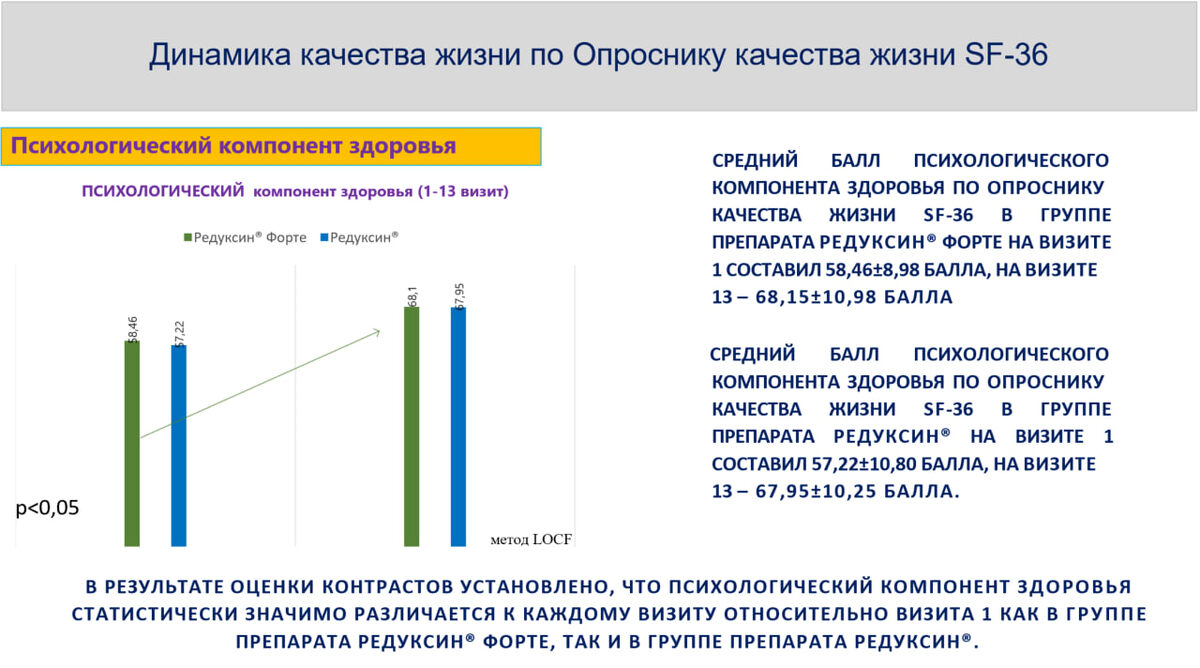 Динамика качества жизни по Опроснику качества жизни SF-36

Психологический компонент здоровья

ПСИХОЛОГИЧЕСКИЙ компонент здоровья (1-13 визит)

Редуксин® Форте Редуксин®

58,46 57,22 68,1 67,95

p<0,05

метод LOCF

СРЕДНИЙ БАЛЛ ПСИХОЛОГИЧЕСКОГО КОМПОНЕНТА ЗДОРОВЬЯ ПО ОПРОСНИКУ КАЧЕСТВА ЖИЗНИ SF-36 В ГРУППЕ ПРЕПАРАТА РЕДУКСИН® ФОРТЕ НА ВИЗИТЕ 1 СОСТАВИЛ 58,46±8,98 БАЛЛА, НА ВИЗИТЕ 13 – 68,15±10,98 БАЛЛА

СРЕДНИЙ БАЛЛ ПСИХОЛОГИЧЕСКОГО КОМПОНЕНТА ЗДОРОВЬЯ ПО ОПРОСНИКУ КАЧЕСТВА ЖИЗНИ SF-36 В ГРУППЕ ПРЕПАРАТА РЕДУКСИН® НА ВИЗИТЕ 1 СОСТАВИЛ 57,22±10,80 БАЛЛА, НА ВИЗИТЕ 13 – 67,95±10,25 БАЛЛА.

В РЕЗУЛЬТАТЕ ОЦЕНКИ КОНТРАСТОВ УСТАНОВЛЕНО, ЧТО ПСИХОЛОГИЧЕСКИЙ КОМПОНЕНТ ЗДОРОВЬЯ СТАТИСТИЧЕСКИ ЗНАЧИМО РАЗЛИЧАЕТСЯ К КАЖДОМУ ВИЗИТУ ОТНОСИТЕЛЬНО ВИЗИТА 1 КАК В ГРУППЕ ПРЕПАРАТА РЕДУКСИН® ФОРТЕ, ТАК И В ГРУППЕ ПРЕПАРАТА РЕДУКСИН®.